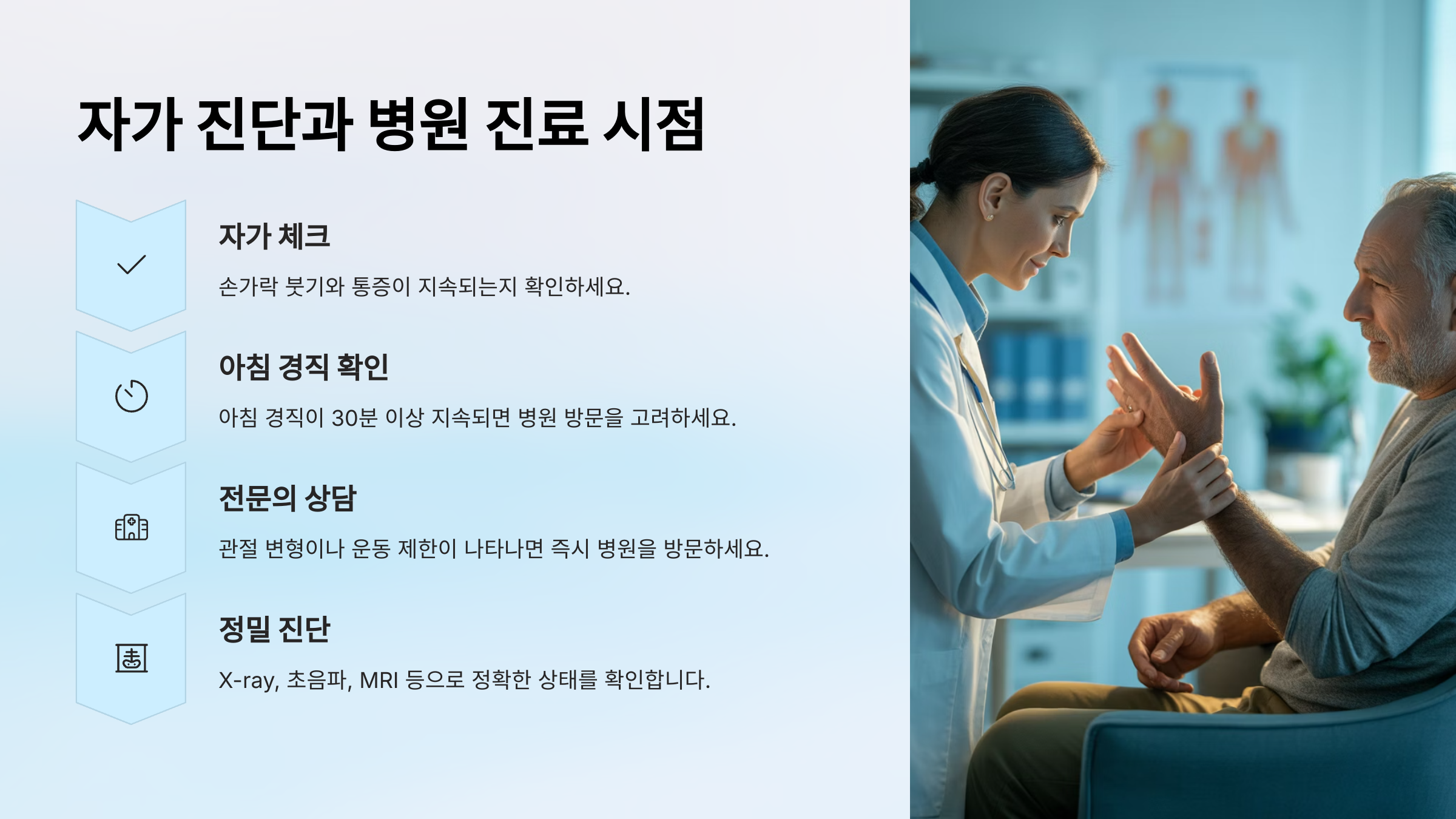 자가 진단과 병원 진료 시점

자가 체크

손가락 붓기와 통증이 지속되는지 확인하세요.

아침 경직 확인

아침 경직이 30분 이상 지속되면 병원 방문을 고려하세요.

전문의 상담

관절 변형이나 운동 제한이 나타나면 즉시 병원을 방문하세요.

정밀 진단

X-ray, 초음파, MRI 등으로 정확한 상태를 확인합니다.